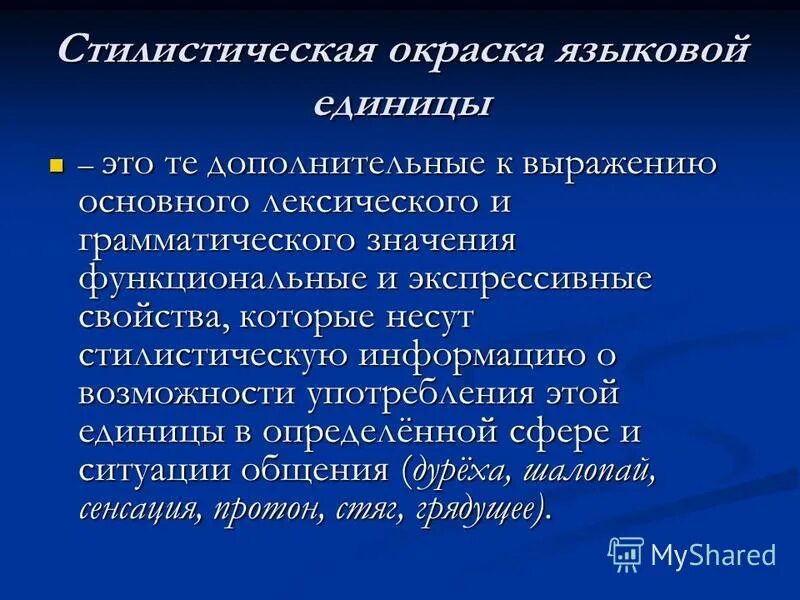 Стилистическая окраска языковой единицы

– это те дополнительные к выражению основного лексического и грамматического значения функциональные и экспрессивные свойства, которые несут стилистическую информацию о возможности употребления этой единицы в определённой сфере и ситуации общения (дурёха, шалопай, сенсация, протон, стяг, грядущее).

MyShared